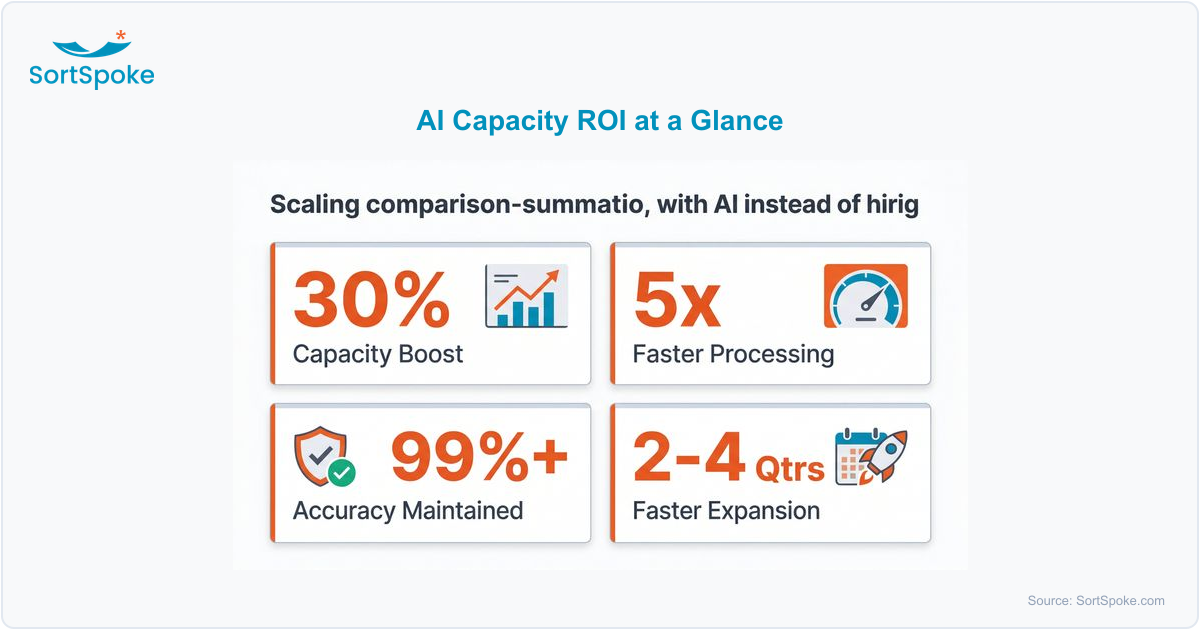 SortSpoke

AI Capacity ROI at a Glance

Scaling comparison-summatio, with AI instead of hirig

30%
Capacity Boost

5x
Faster Processing

99%+
Accuracy Maintained

2-4 Qtrs
Faster Expansion

Source: SortSpoke.com